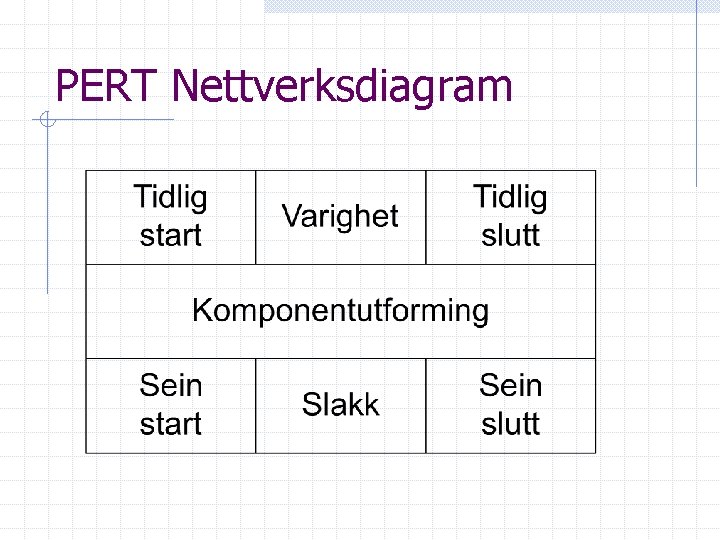 PERT Nettverksdiagram

| Tidlig start | Varighet | Tidlig slutt |
|---|---|---|
| Komponentutforming | | |
| Sein start | Slakk | Sein slutt |